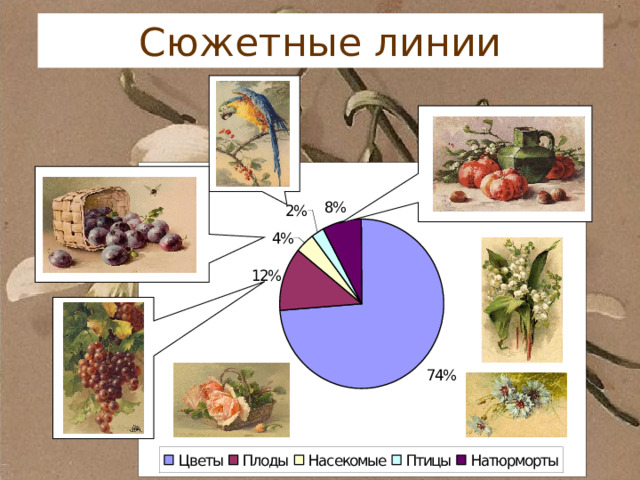 Сюжетные линии

2%
8%
4%
12%
74%

Цветы
Плоды
Насекомые
Птицы
Натюрморты